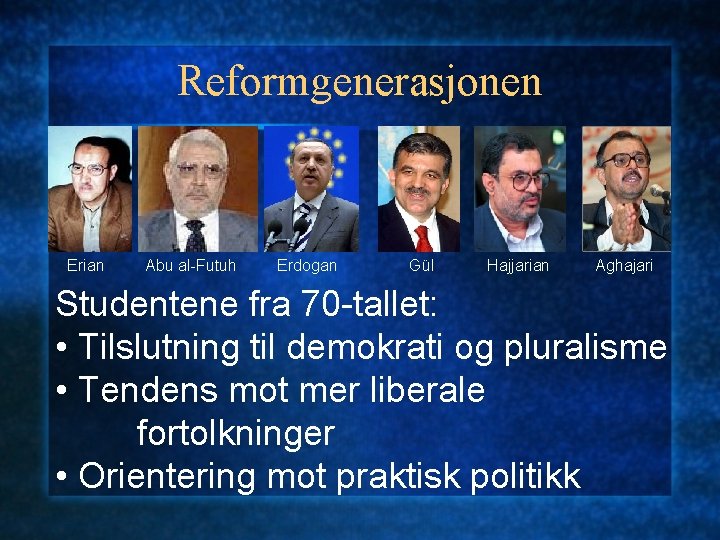 Reformgenerasjonen

Erian Abu al-Futuh Erdogan Gül Hajjarian Aghajari

Studentene fra 70-tallet:
• Tilslutning til demokrati og pluralisme
• Tendens mot mer liberale fortolkninger
• Orientering mot praktisk politikk